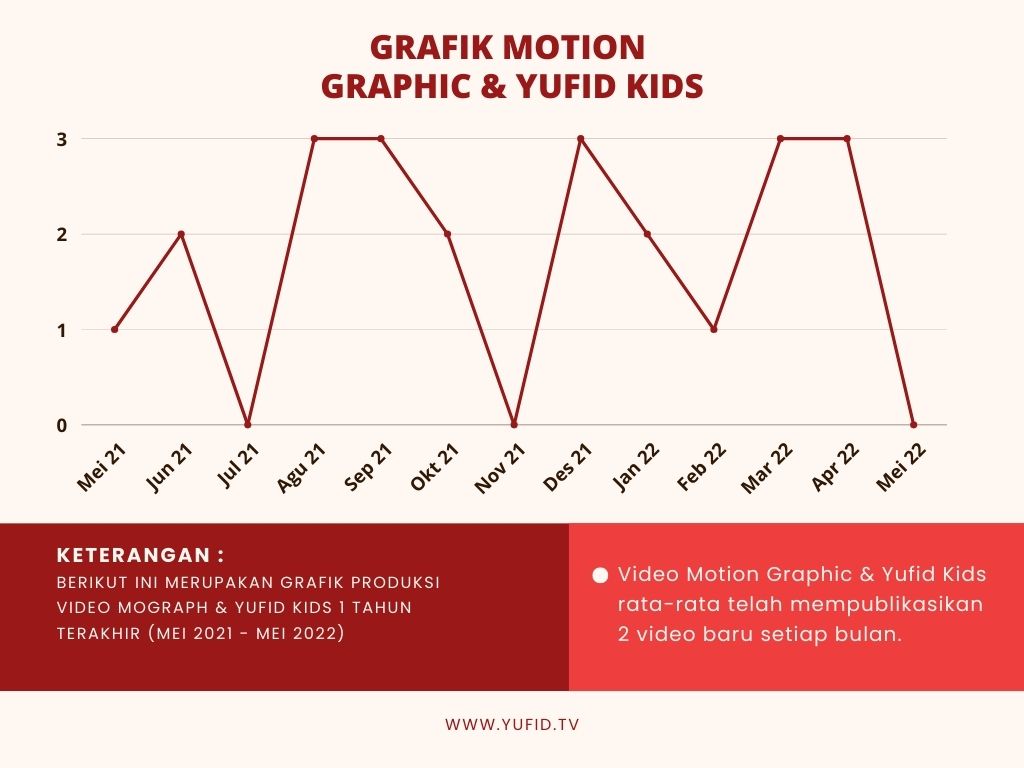 GRAFIK MOTION GRAPHIC & YUFID KIDS

3
2
1
0

Mei 21
Jun 21
Jul 21
Agu 21
Sep 21
Okt 21
Nov 21
Des 21
Jan 22
Feb 22
Mar 22
Apr 22
Mei 22

KETERANGAN :
BERIKUT INI MERUPAKAN GRAFIK PRODUKSI VIDEO MOGRAPH & YUFID KIDS 1 TAHUN TERAKHIR (MEI 2021 - MEI 2022)

Video Motion Graphic & Yufid Kids rata-rata telah mempublikasikan 2 video baru setiap bulan.

WWW.YUFID.TV